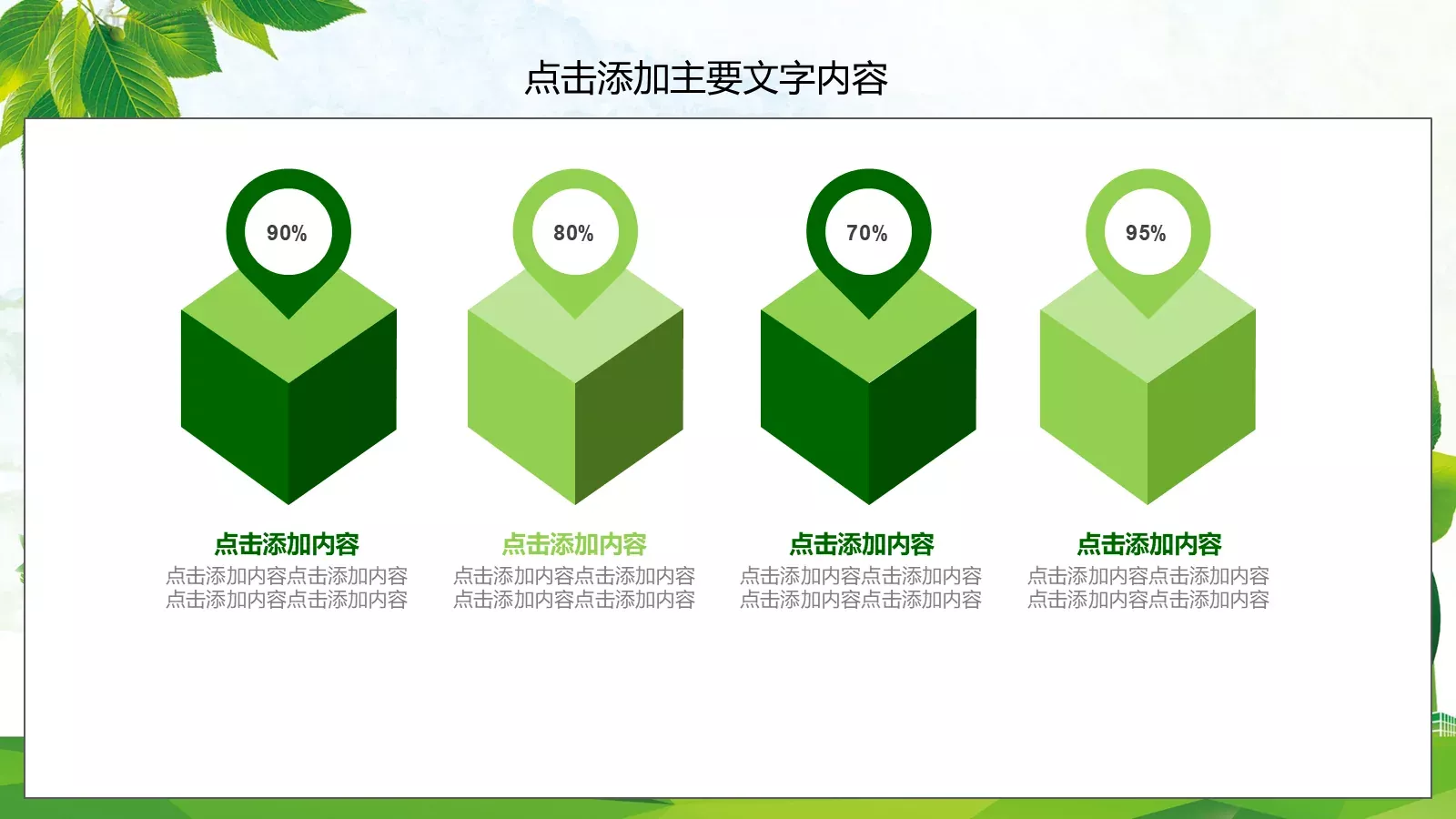 点击添加主要文字内容

90%

点击添加内容

点击添加内容点击添加内容
点击添加内容点击添加内容

80%

点击添加内容

点击添加内容点击添加内容
点击添加内容点击添加内容

70%

点击添加内容

点击添加内容点击添加内容
点击添加内容点击添加内容

95%

点击添加内容

点击添加内容点击添加内容
点击添加内容点击添加内容